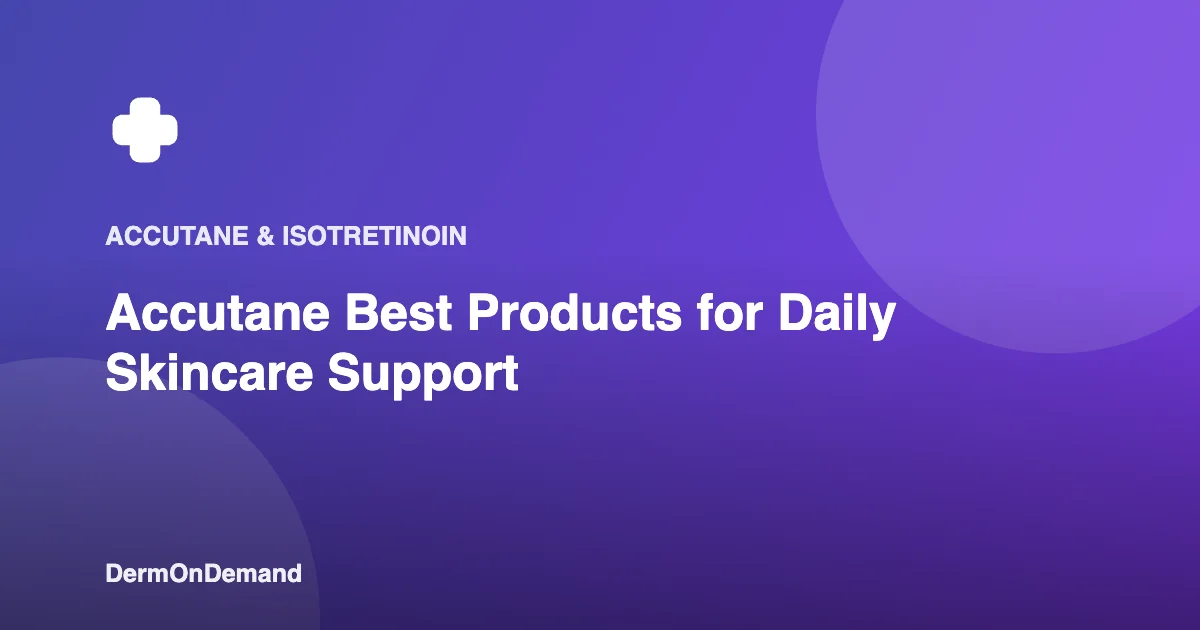 ACCUTANE & ISOTRETINOIN

Accutane Best Products for Daily Skincare Support

DermOnDemand